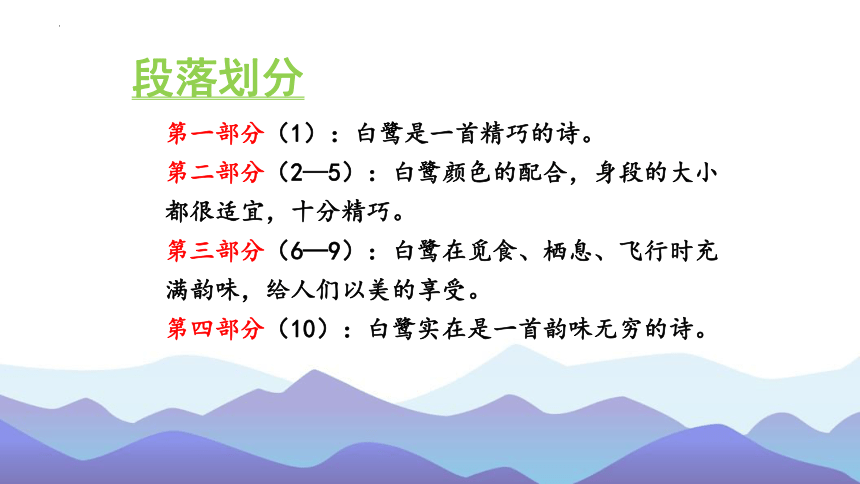 段落划分

第一部分（1）：白鹭是一首精巧的诗。

第二部分（2—5）：白鹭颜色的配合，身段的大小都很适宜，十分精巧。

第三部分（6—9）：白鹭在觅食、栖息、飞行时充满韵味，给人们以美的享受。

第四部分（10）：白鹭实在是一首韵味无穷的诗。